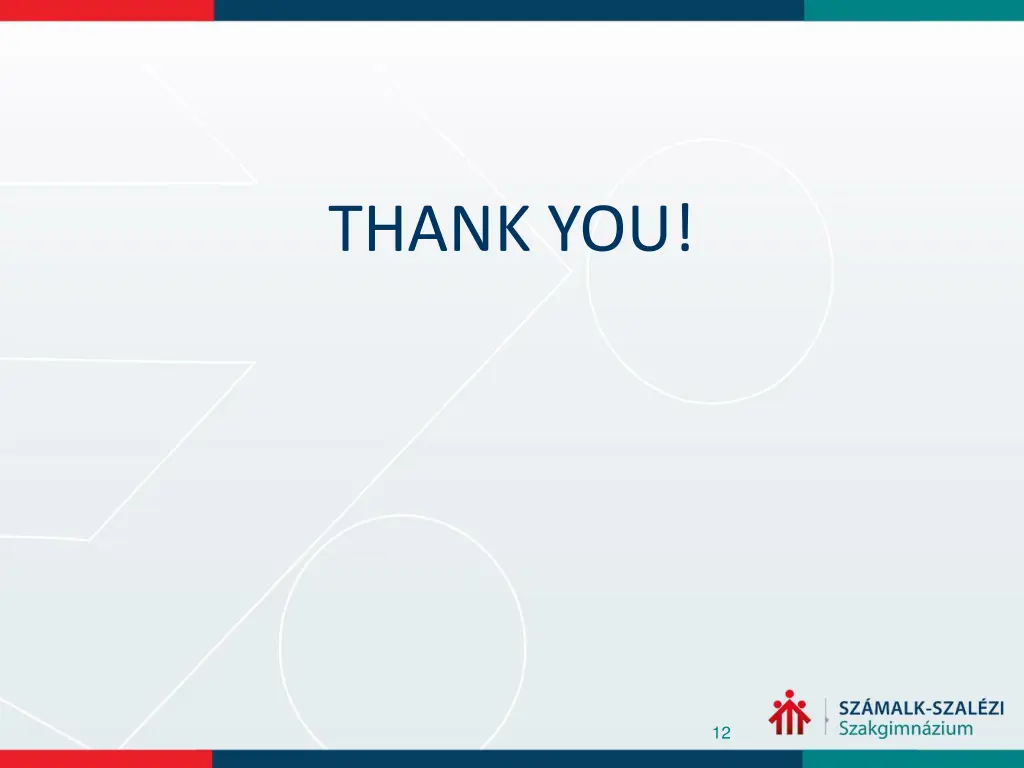 THANK YOU!

12

SZÁMALK-SZALÉZI
Szakgimnázium